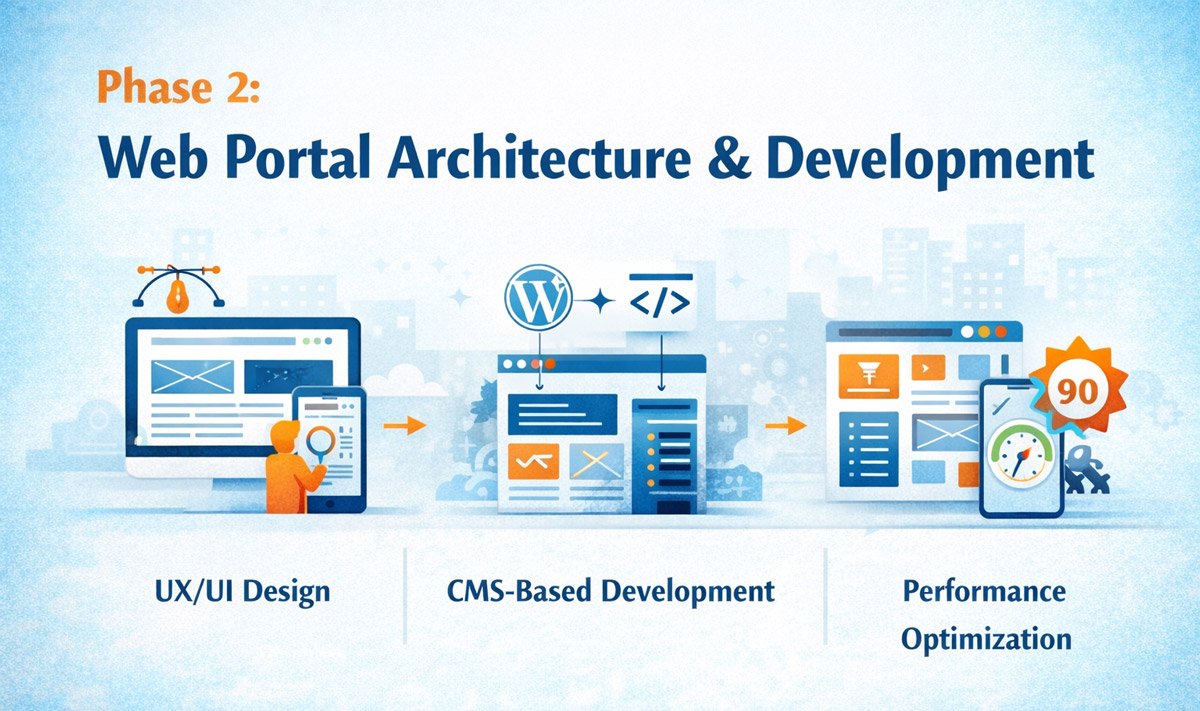 Phase 2:
Web Portal Architecture & Development

</>

90

UX/UI Design

CMS-Based Development

Performance Optimization